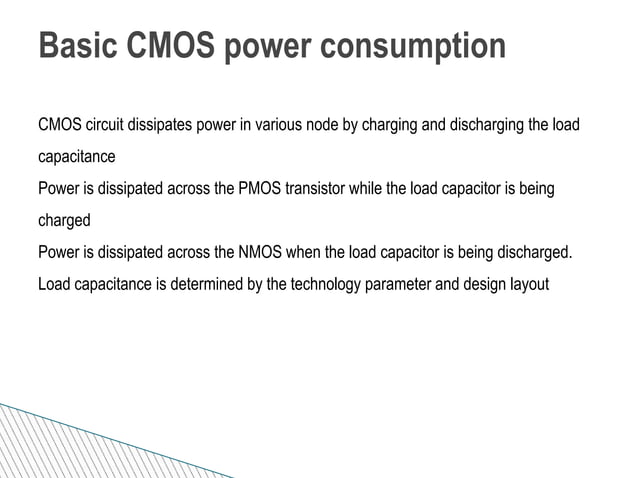 Basic CMOS power consumption

CMOS circuit dissipates power in various node by charging and discharging the load capacitance

Power is dissipated across the PMOS transistor while the load capacitor is being charged

Power is dissipated across the NMOS when the load capacitor is being discharged.

Load capacitance is determined by the technology parameter and design layout